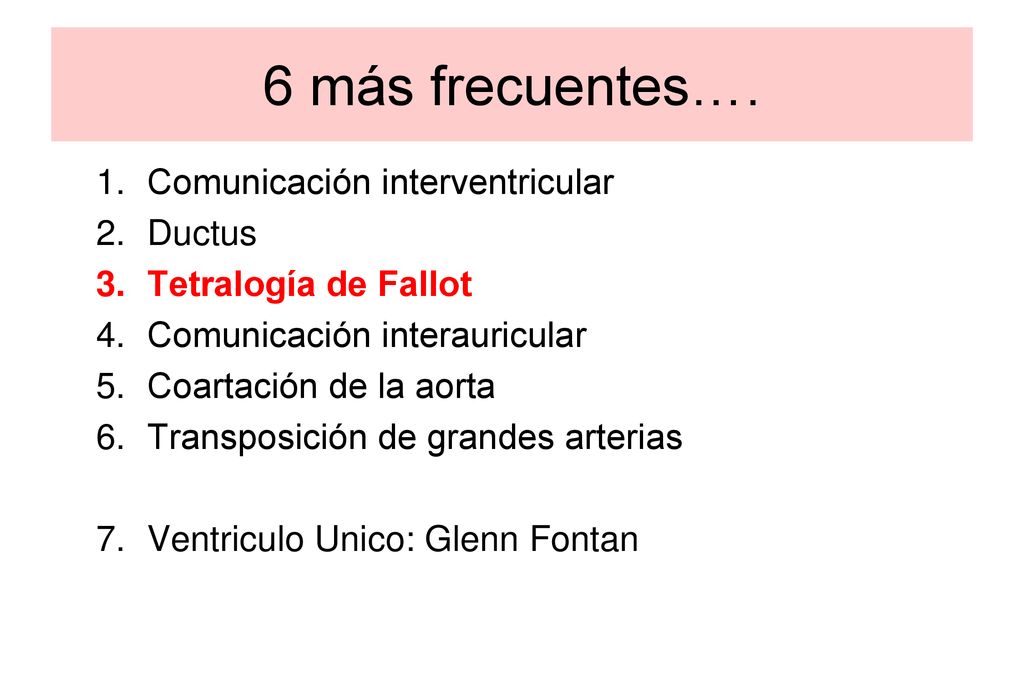 6 más frecuentes….

1. Comunicación interventricular
2. Ductus
3. Tetralogía de Fallot
4. Comunicación interauricular
5. Coartación de la aorta
6. Transposición de grandes arterias

7. Ventriculo Unico: Glenn Fontan